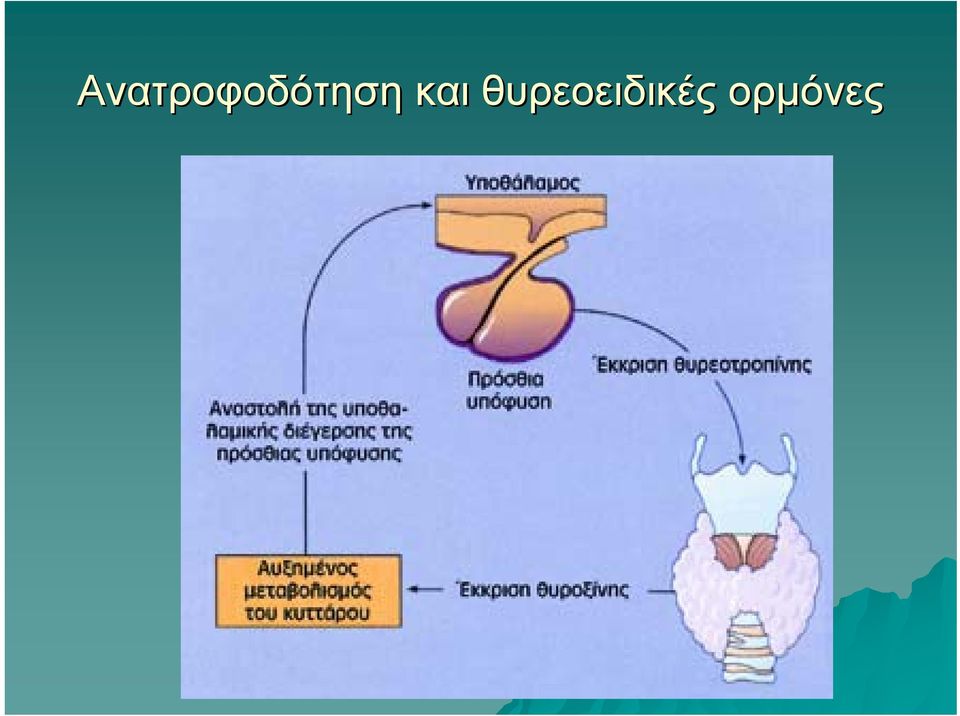 Ανατροφοδότηση και θυρεοειδικές ορμόνες

Υποθάλαμος

Πρόσθια υπόφυση

Έκκριση θυρεοτροπίνης

Αναστολή της υποθαλαμικής διέγερσης της πρόσθιας υπόφυσης

Αυξημένος μεταβολισμός του κυττάρου

Έκκριση θυροξίνης